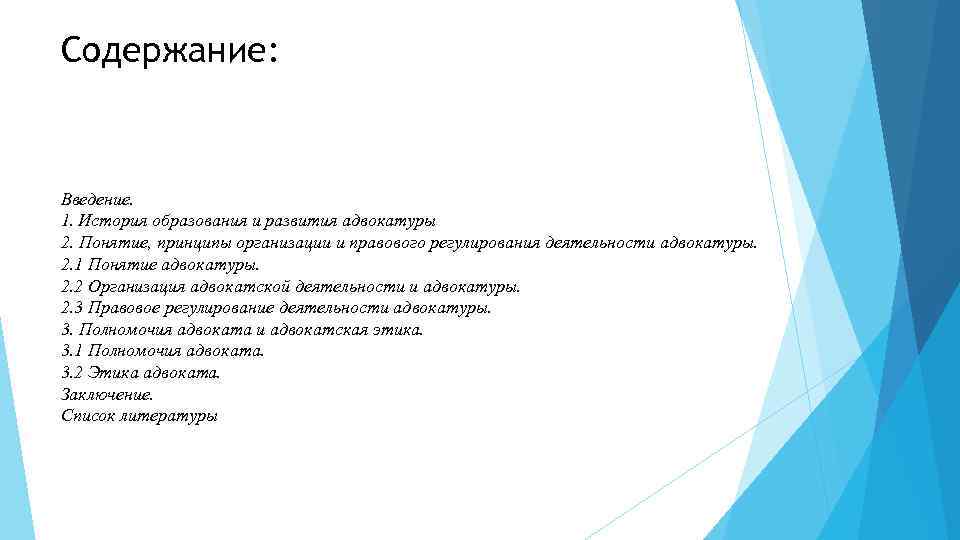 Содержание:

Введение.
1. История образования и развития адвокатуры
2. Понятие, принципы организации и правового регулирования деятельности адвокатуры.
2.1 Понятие адвокатуры.
2.2 Организация адвокатской деятельности и адвокатуры.
2.3 Правовое регулирование деятельности адвокатуры.
3. Полномочия адвоката и адвокатская этика.
3.1 Полномочия адвоката.
3.2 Этика адвоката.
Заключение.
Список литературы